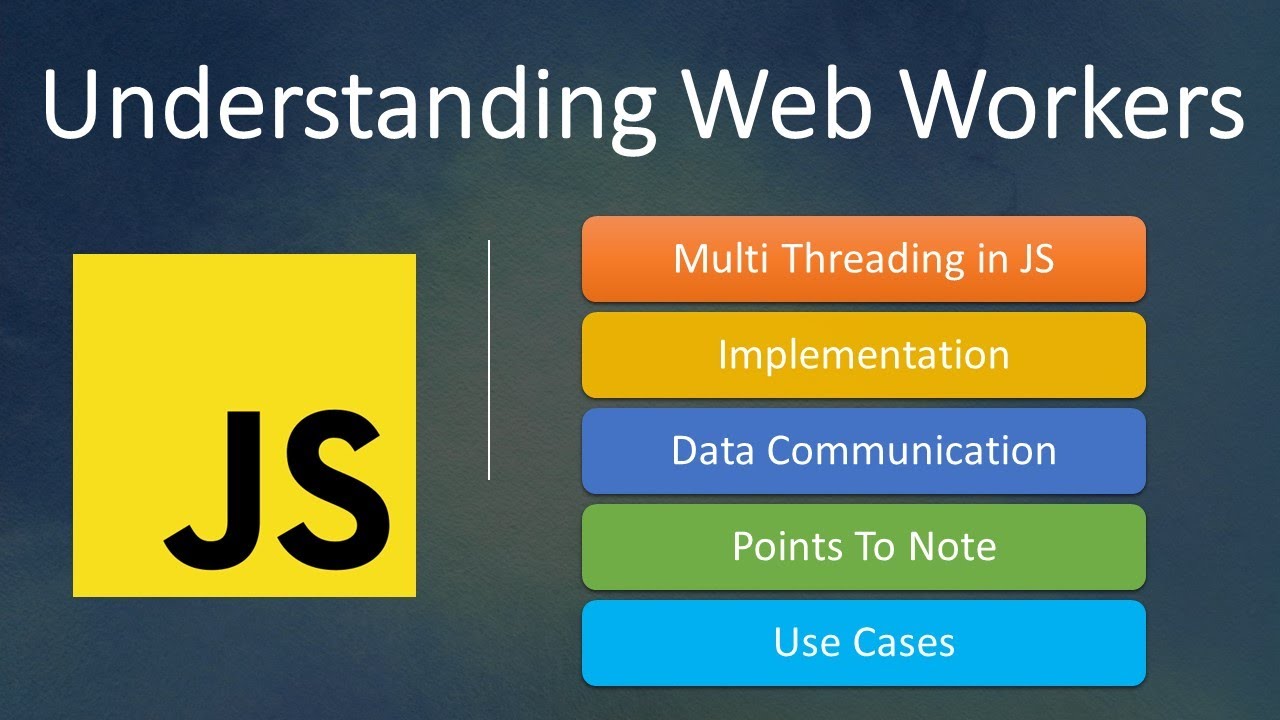 Understanding Web Workers

JS

Multi Threading in JS

Implementation

Data Communication

Points To Note

Use Cases